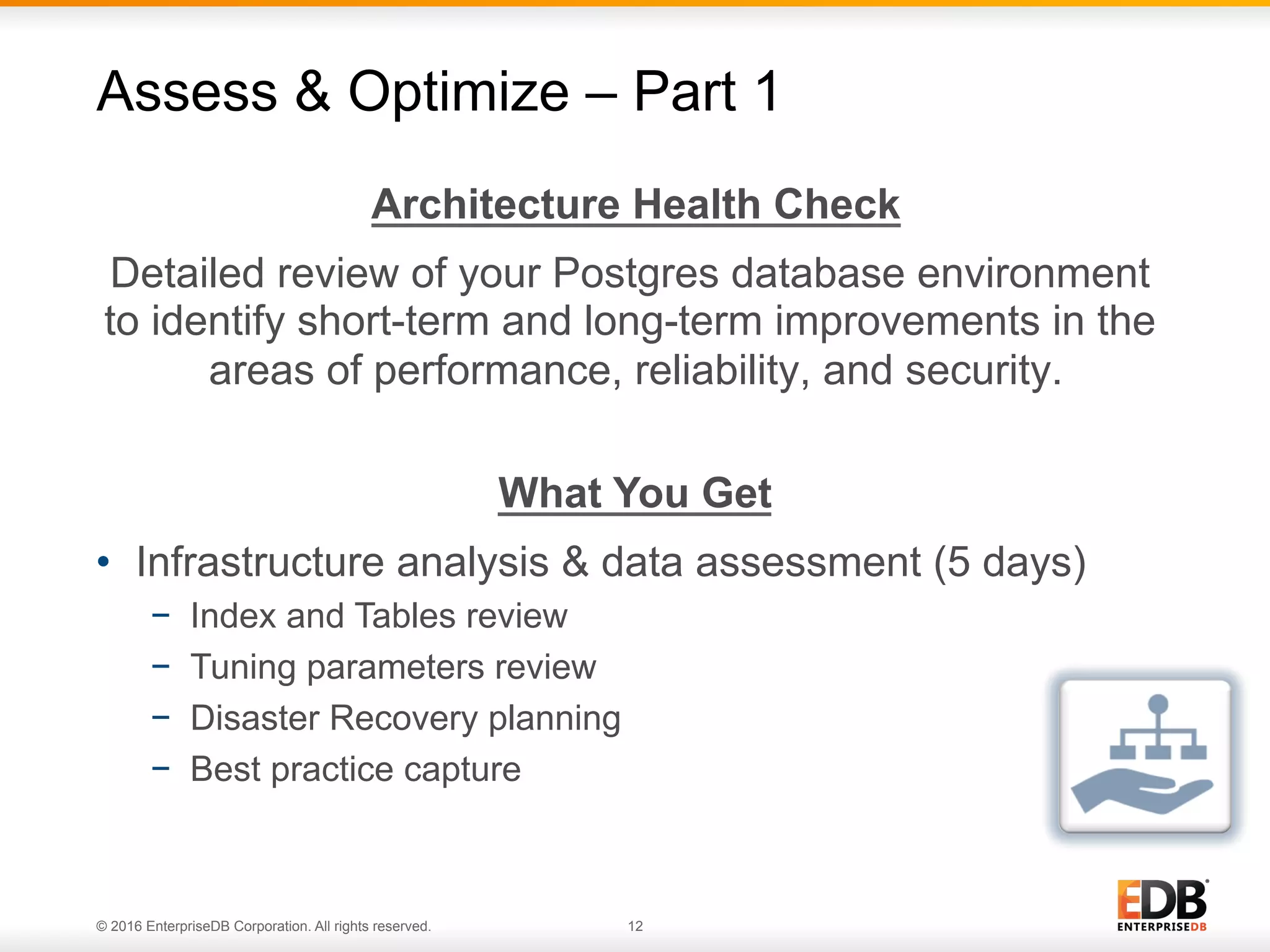 Assess & Optimize – Part 1

Architecture Health Check

Detailed review of your Postgres database environment to identify short-term and long-term improvements in the areas of performance, reliability, and security.

What You Get

• Infrastructure analysis & data assessment (5 days)
– Index and Tables review
– Tuning parameters review
– Disaster Recovery planning
– Best practice capture

© 2016 EnterpriseDB Corporation. All rights reserved.

12

EDB
ENTERPRISEDB